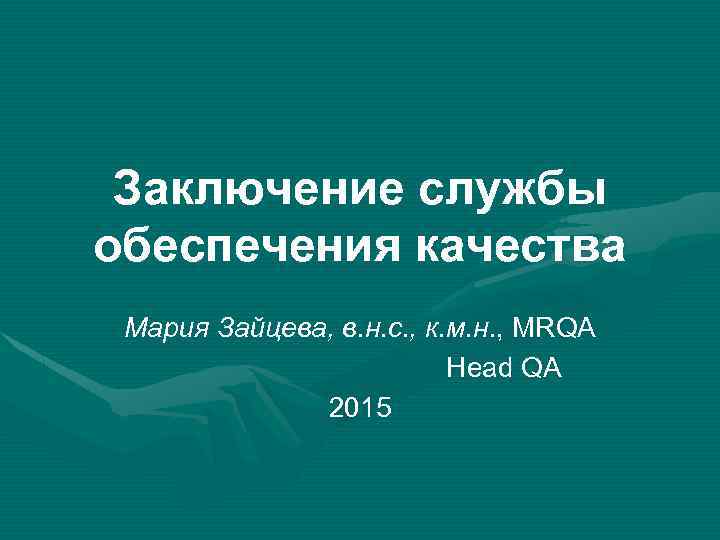 Заключение службы обеспечения качества

Мария Зайцева, в.н.с., к.м.н., MRQA
Head QA
2015